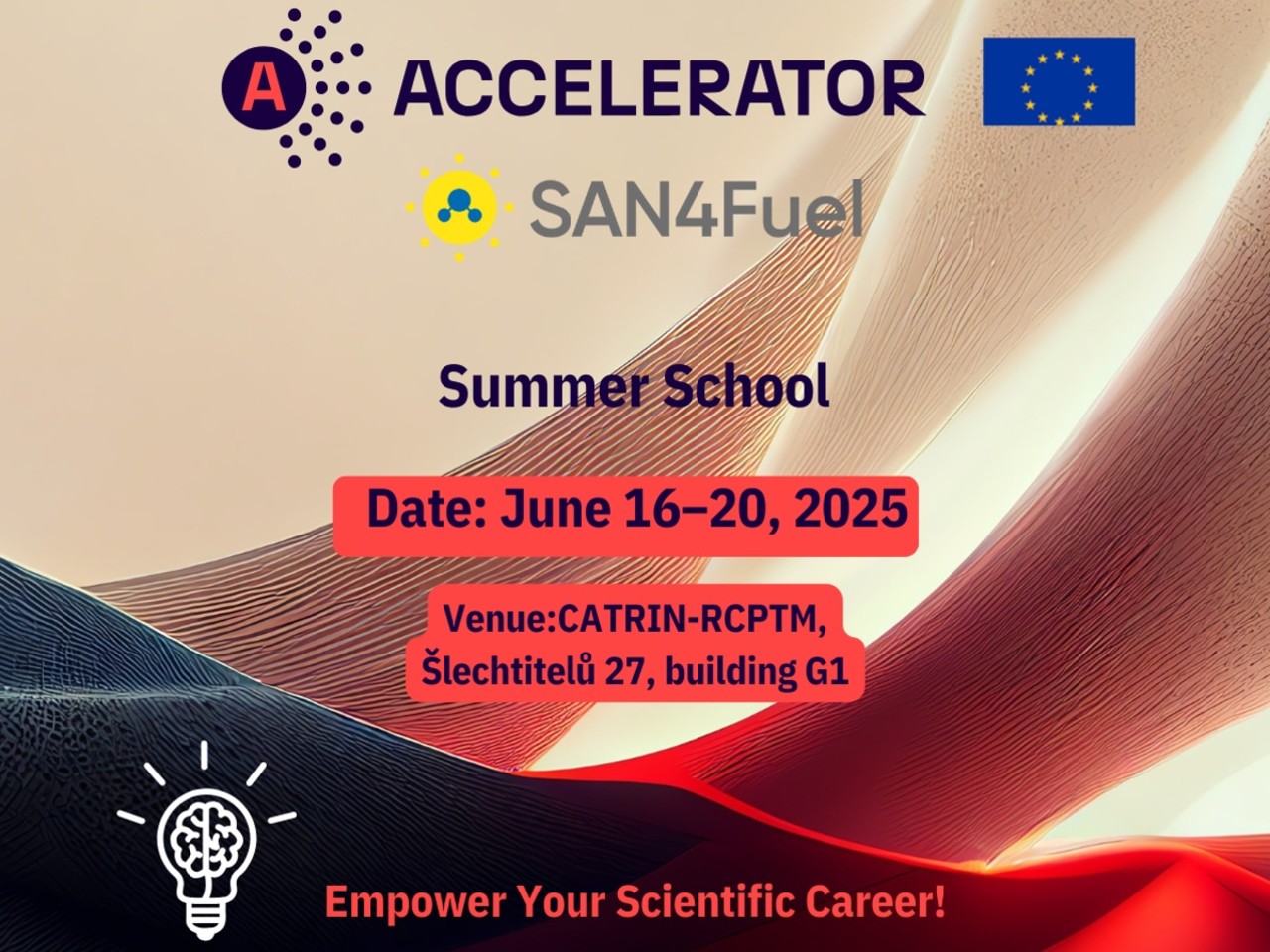 A ACCELERATOR

SAN4Fuel

Summer School

Date: June 16–20, 2025

Venue:CATRIN-RCPTM, Šlechtitelů 27, building G1

Empower Your Scientific Career!